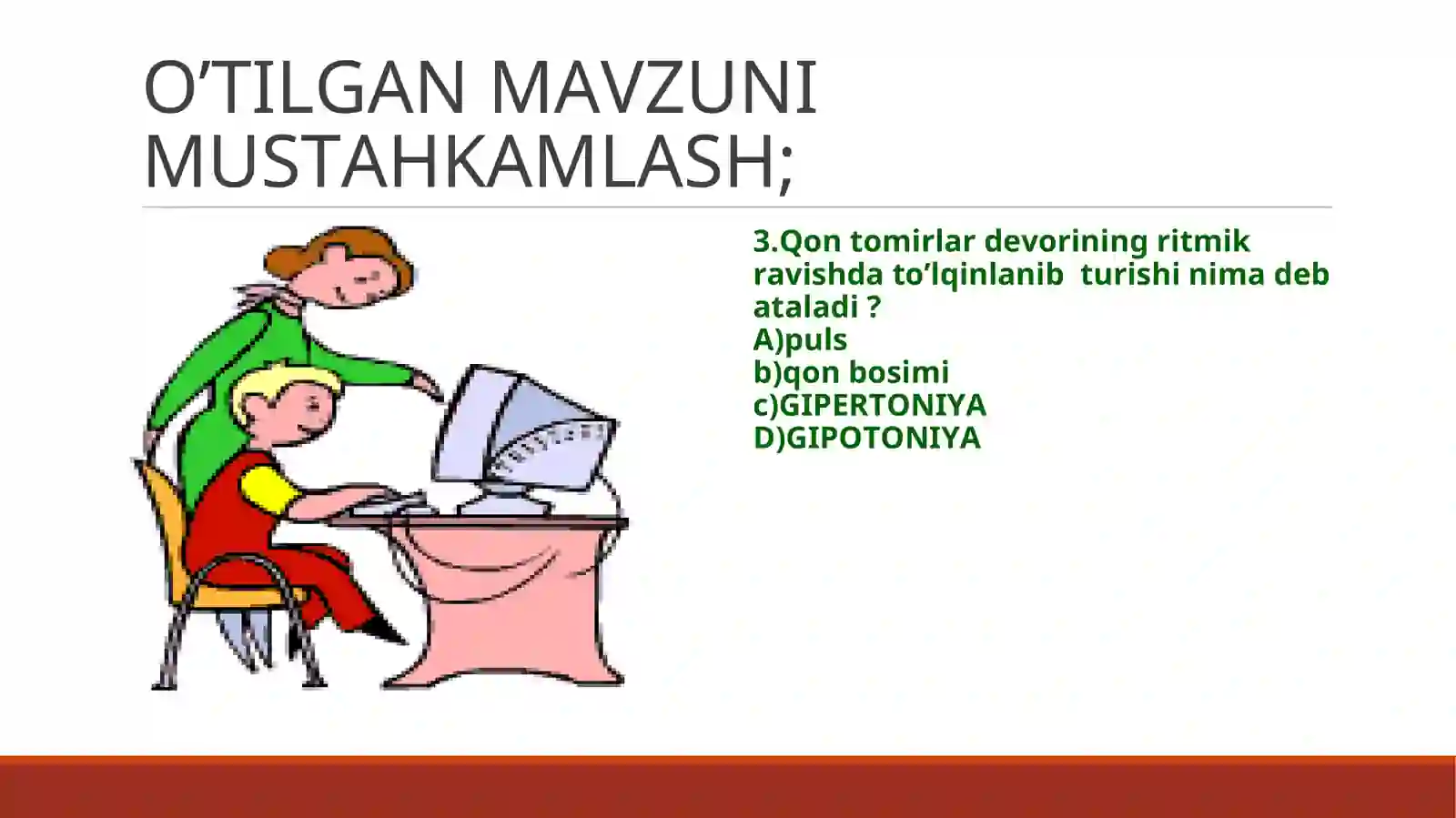 O’TILGAN MAVZUNI MUSTAHKAMLASH;

3.Qon tomirlar devorining ritmik ravishda to’lqinlanib turishi nima deb ataladi ?
A)puls
b)qon bosimi
c)GIPERTONIYA
D)GIPOTONIYA